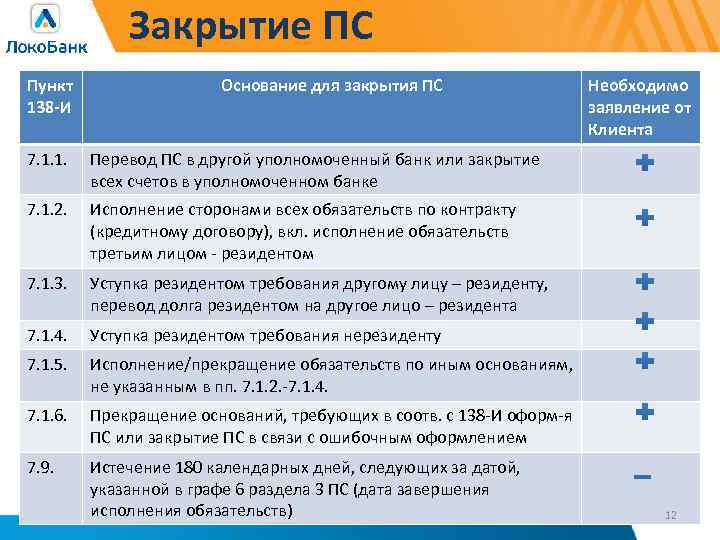 ЛокоБанк

Закрытие ПС

| Пункт 138-И | Основание для закрытия ПС | Необходимо заявление от Клиента |
|---|---|---|
| 7.1.1. | Перевод ПС в другой уполномоченный банк или закрытие всех счетов в уполномоченном банке | + |
| 7.1.2. | Исполнение сторонами всех обязательств по контракту (кредитному договору), вкл. исполнение обязательств третьим лицом - резидентом | + |
| 7.1.3. | Уступка резидентом требования другому лицу – резиденту, перевод долга резидентом на другое лицо – резидента | + |
| 7.1.4. | Уступка резидентом требования нерезиденту | + |
| 7.1.5. | Исполнение/прекращение обязательств по иным основаниям, не указанным в пп. 7.1.2.-7.1.4. | + |
| 7.1.6. | Прекращение оснований, требующих в соотв. с 138-И оформ-я ПС или закрытие ПС в связи с ошибочным оформлением | + |
| 7.9. | Истечение 180 календарных дней, следующих за датой, указанной в графе 6 раздела 3 ПС (дата завершения исполнения обязательств) | – |

12